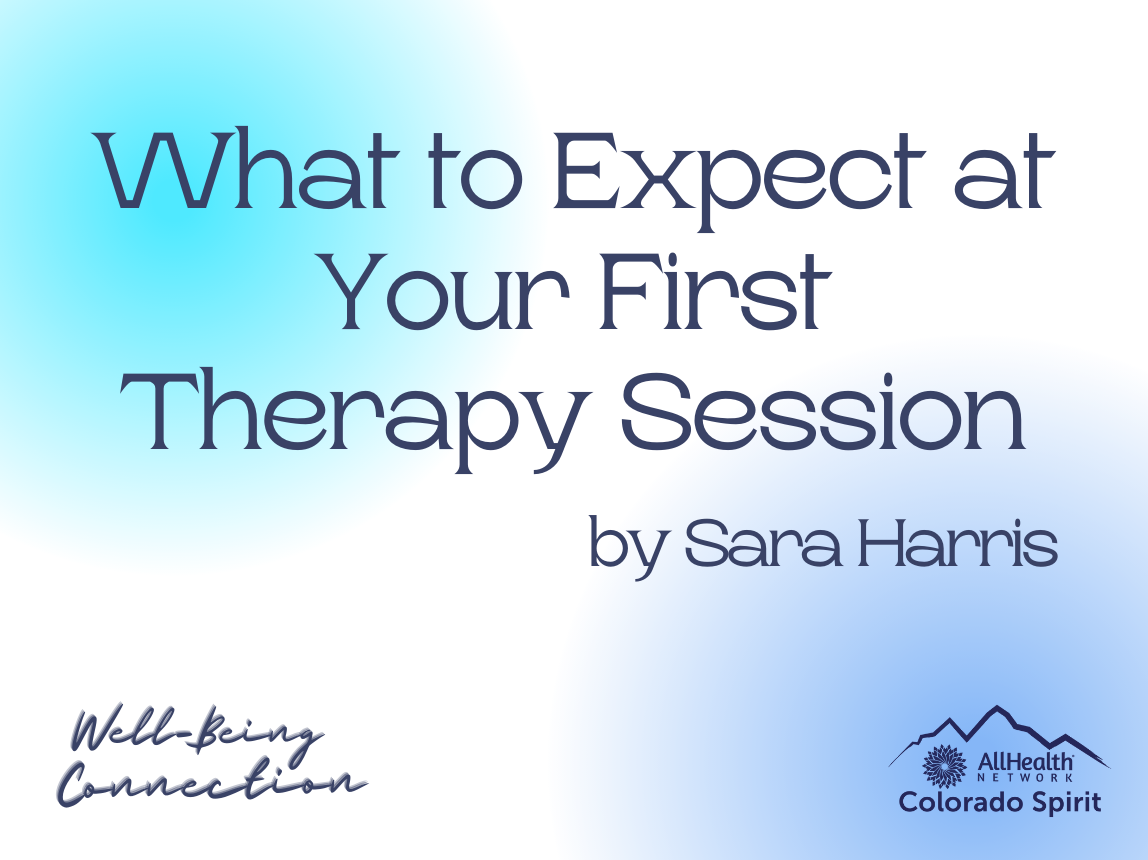 What to Expect at Your First Therapy Session

by Sara Harris

Well-Being Connection

AllHealth NETWORK
Colorado Spirit